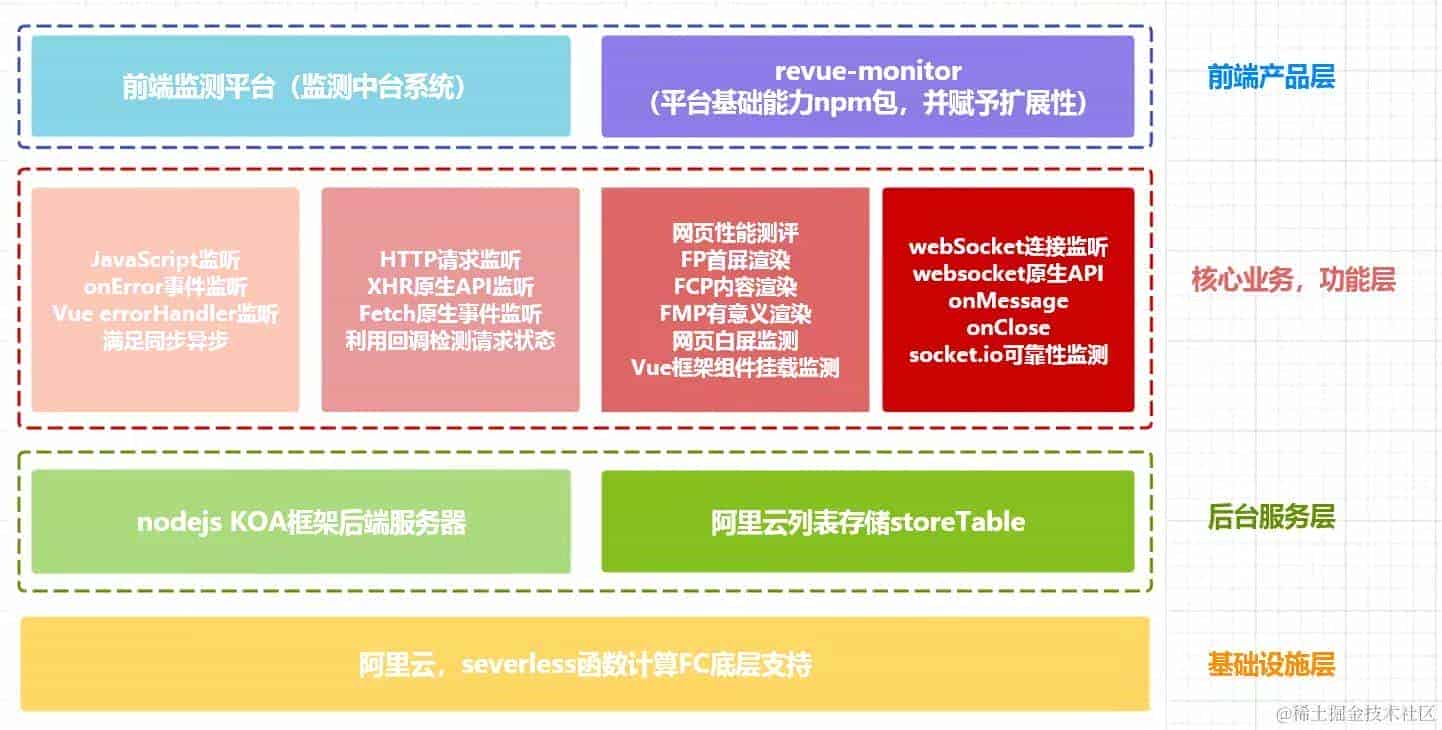 前端监测平台（监测中台系统）

revue-monitor
（平台基础能力npm包，并赋予扩展性）

前端产品层

JavaScript监听
onError事件监听
Vue errorHandler监听
满足同步异步

HTTP请求监听
XHR原生API监听
Fetch原生事件监听
利用回调检测请求状态

网页性能测评
FP首屏渲染
FCP内容渲染
FMP有意义渲染
网页白屏监测
Vue框架组件挂载监测

webSocket连接监听
websocket原生API
onMessage
onClose
socket.io可靠性监测

核心业务，功能层

nodejs KOA框架后端服务器

阿里云列表存储storeTable

后台服务层

阿里云，severless函数计算FC底层支持

基础设施层

@稀土掘金技术社区